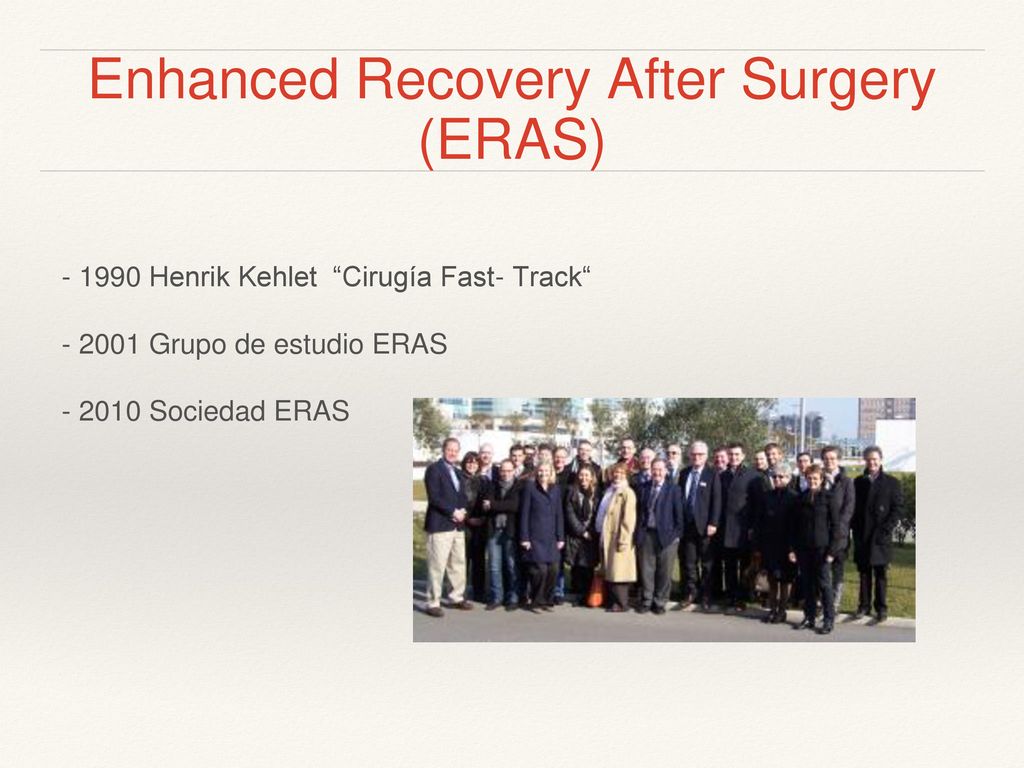 Enhanced Recovery After Surgery (ERAS)

- 1990 Henrik Kehlet “Cirugía Fast- Track“

- 2001 Grupo de estudio ERAS

- 2010 Sociedad ERAS